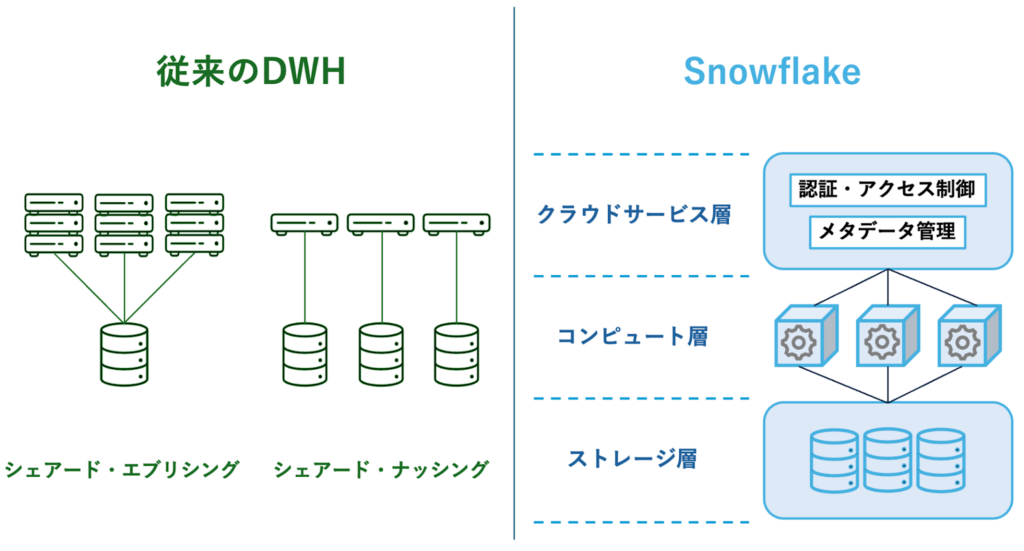 従来のDWH

シェアード・エブリシング

シェアード・ナッシング

Snowflake

クラウドサービス層

認証・アクセス制御

メタデータ管理

コンピュート層

ストレージ層